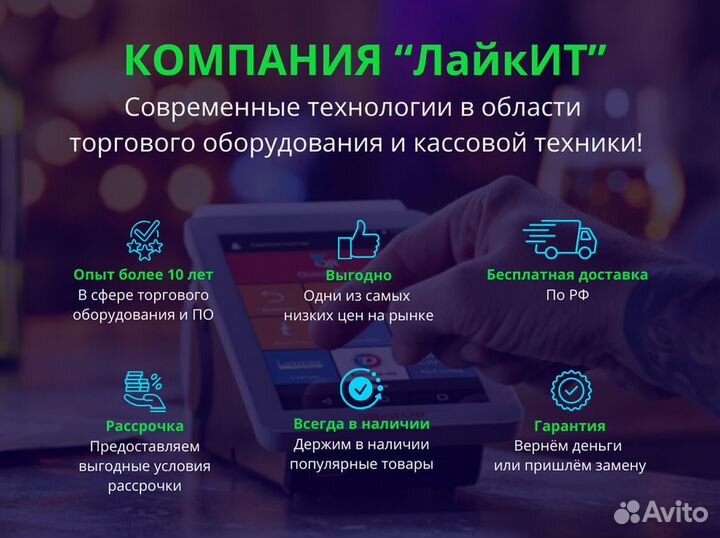 КОМПАНИЯ “ЛайкИТ”

Современные технологии в области торгового оборудования и кассовой техники!

Опыт более 10 лет
В сфере торгового оборудования и ПО

Выгодно
Одни из самых низких цен на рынке

Бесплатная доставка
По РФ

Рассрочка
Предоставляем выгодные условия рассрочки

Всегда в наличии
Держим в наличии популярные товары

Гарантия
Вернём деньги или пришлём замену

Avito